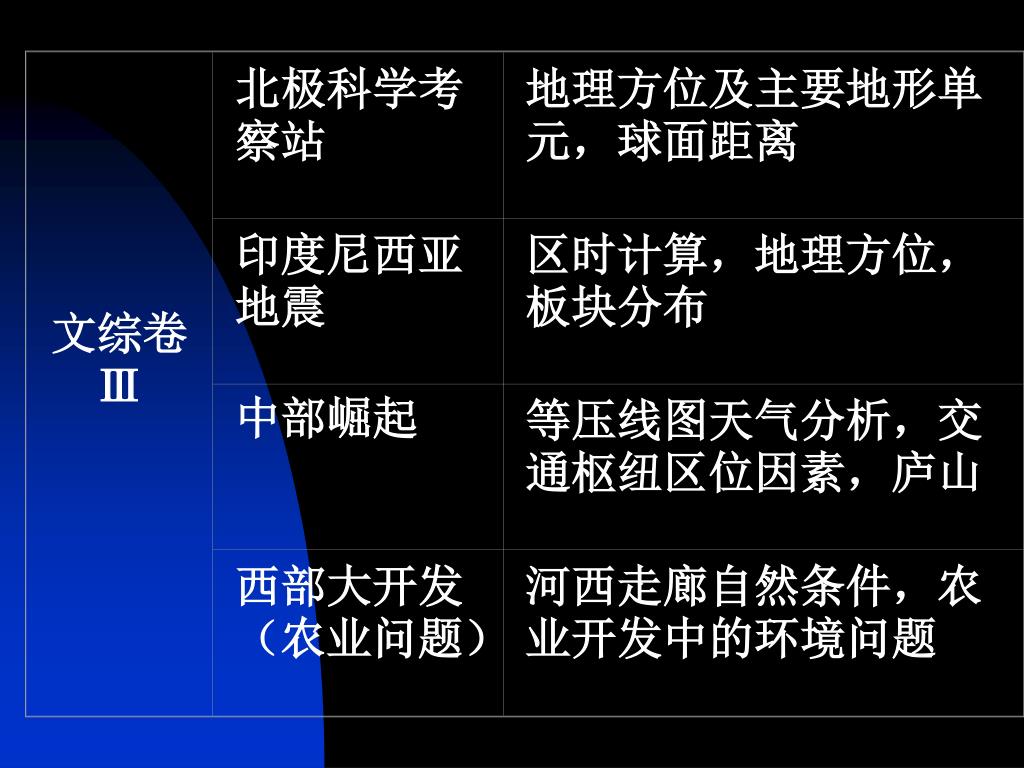 | 文综卷Ⅲ | 北极科学考察站 | 地理方位及主要地形单元，球面距离 |
|---|---|---|
| | 印度尼西亚地震 | 区时计算，地理方位，板块分布 |
| | 中部崛起 | 等压线图天气分析，交通枢纽区位因素，庐山 |
| | 西部大开发（农业问题） | 河西走廊自然条件，农业开发中的环境问题 |